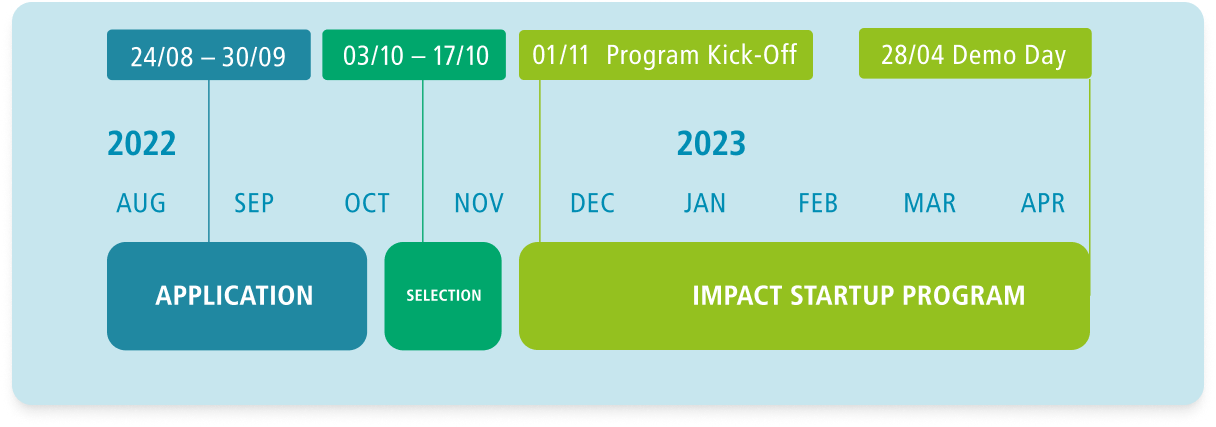 24/08 – 30/09

03/10 – 17/10

01/11 Program Kick-Off

28/04 Demo Day

2022

2023

AUG SEP OCT NOV DEC JAN FEB MAR APR

APPLICATION

SELECTION

IMPACT STARTUP PROGRAM